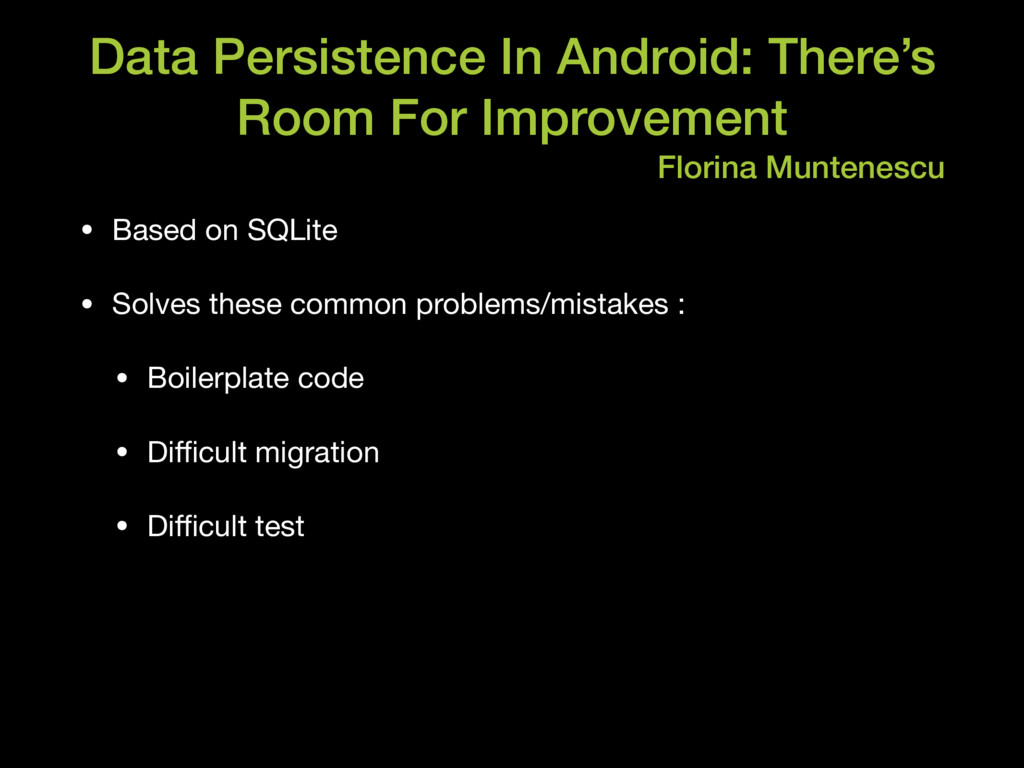 Data Persistence In Android: There's Room For Improvement

Florina Muntenescu

• Based on SQLite

• Solves these common problems/mistakes :

• Boilerplate code

• Difficult migration

• Difficult test